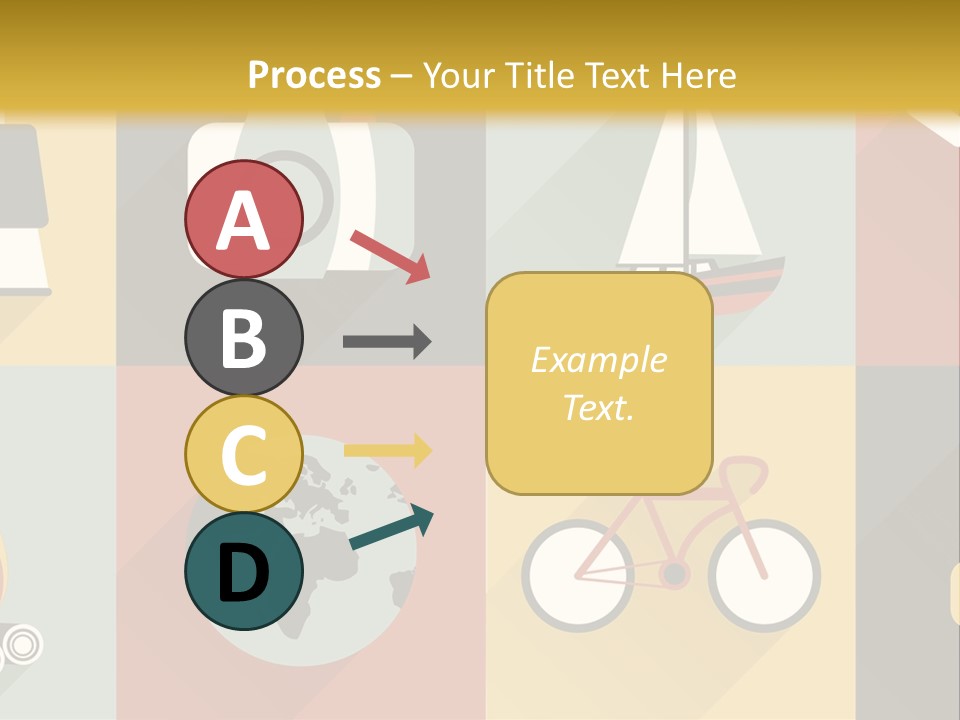 Process – Your Title Text Here

A

B

C

D

Example Text.